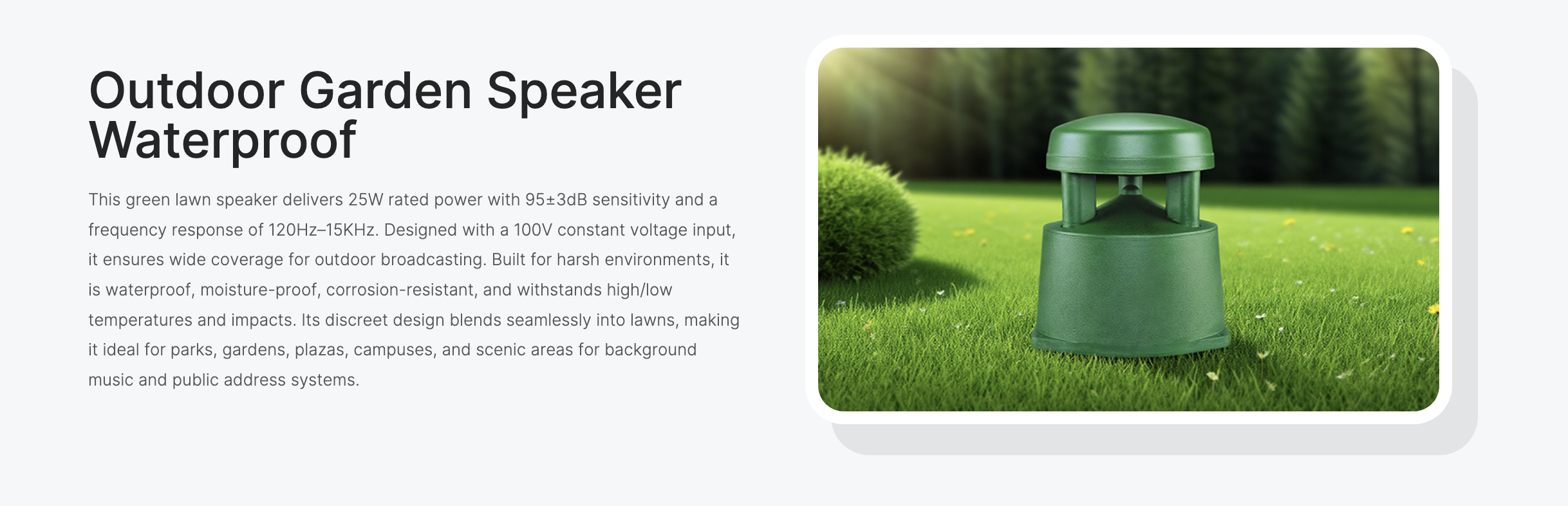 Outdoor Garden Speaker Waterproof

This green lawn speaker delivers 25W rated power with 95±3dB sensitivity and a frequency response of 120Hz–15KHz. Designed with a 100V constant voltage input, it ensures wide coverage for outdoor broadcasting. Built for harsh environments, it is waterproof, moisture-proof, corrosion-resistant, and withstands high/low temperatures and impacts. Its discreet design blends seamlessly into lawns, making it ideal for parks, gardens, plazas, campuses, and scenic areas for background music and public address systems.